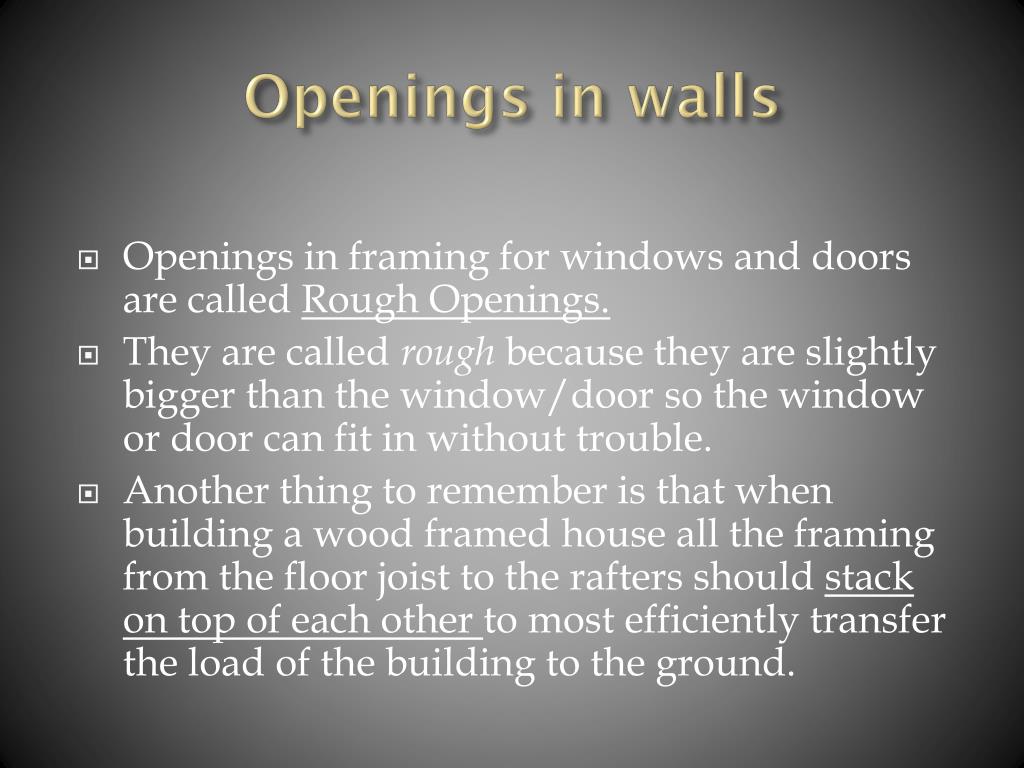 Openings in walls

Openings in framing for windows and doors are called Rough Openings.

They are called rough because they are slightly bigger than the window/door so the window or door can fit in without trouble.

Another thing to remember is that when building a wood framed house all the framing from the floor joist to the rafters should stack on top of each other to most efficiently transfer the load of the building to the ground.